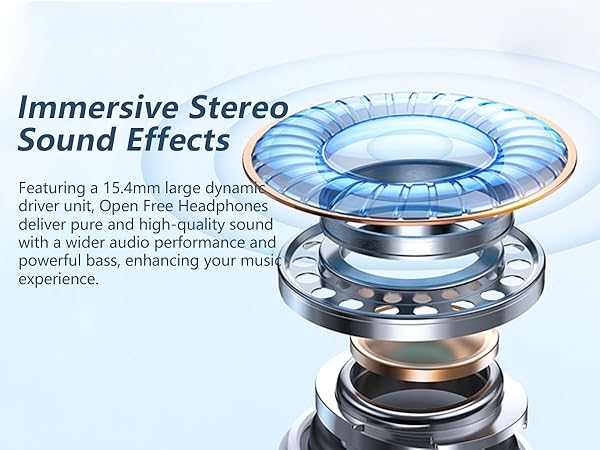 Immersive Stereo Sound Effects

Featuring a 15.4mm large dynamic driver unit, Open Free Headphones deliver pure and high-quality sound with a wider audio performance and powerful bass, enhancing your music experience.